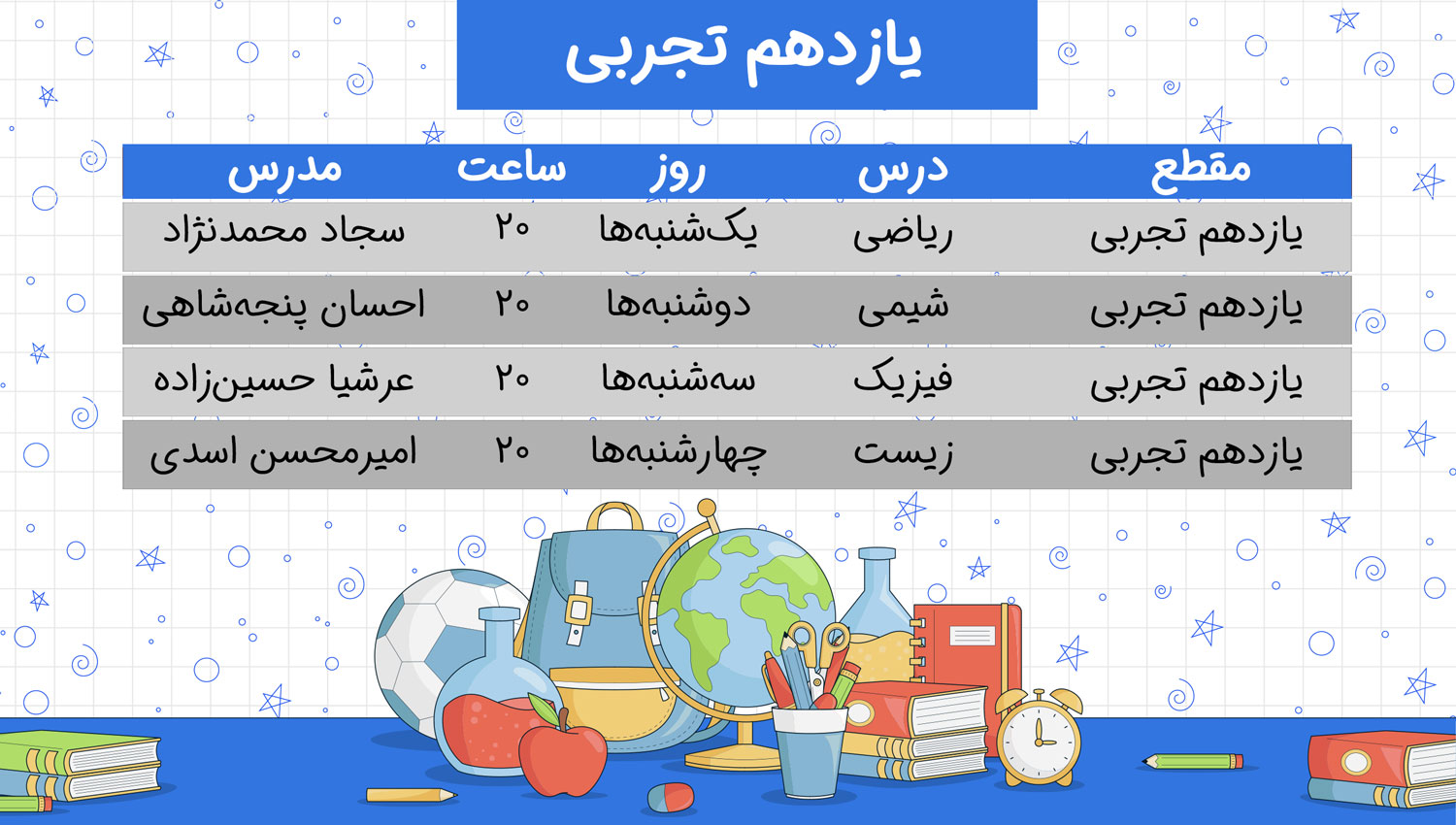 یازدهم تجربی

| مقطع | درس | روز | ساعت | مدرس |
|---|---|---|---|---|
| یازدهم تجربی | ریاضی | یک‌شنبه‌ها | ۲۰ | سجاد محمدنژاد |
| یازدهم تجربی | شیمی | دوشنبه‌ها | ۲۰ | احسان پنجه‌شاهی |
| یازدهم تجربی | فیزیک | سه‌شنبه‌ها | ۲۰ | عرشیا حسین‌زاده |
| یازدهم تجربی | زیست | چهارشنبه‌ها | ۲۰ | امیرمحسن اسدی |